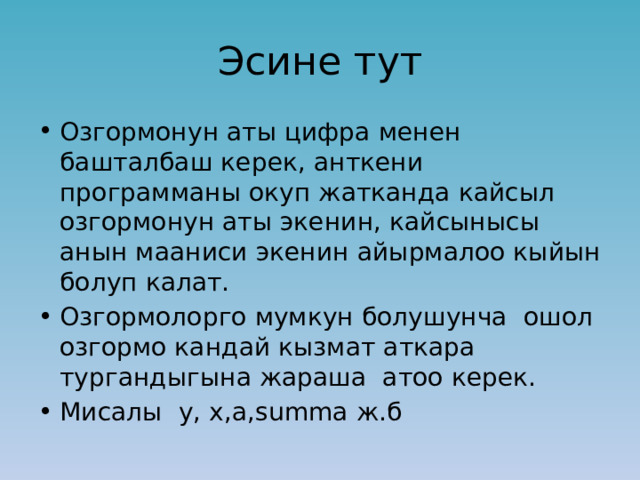 Эсине тут

• Озгормонун аты цифра менен башталбаш керек, анткени программаны окуп жатканда кайсыл озгормонун аты экенин, кайсынысы анын мааниси экенин айырмалоо кыйын болуп калат.
• Озгормолорго мумкун болушунча ошол озгормо кандай кызмат аткара тургандыгына жараша атоо керек.
• Мисалы y, x,a,summa ж.б